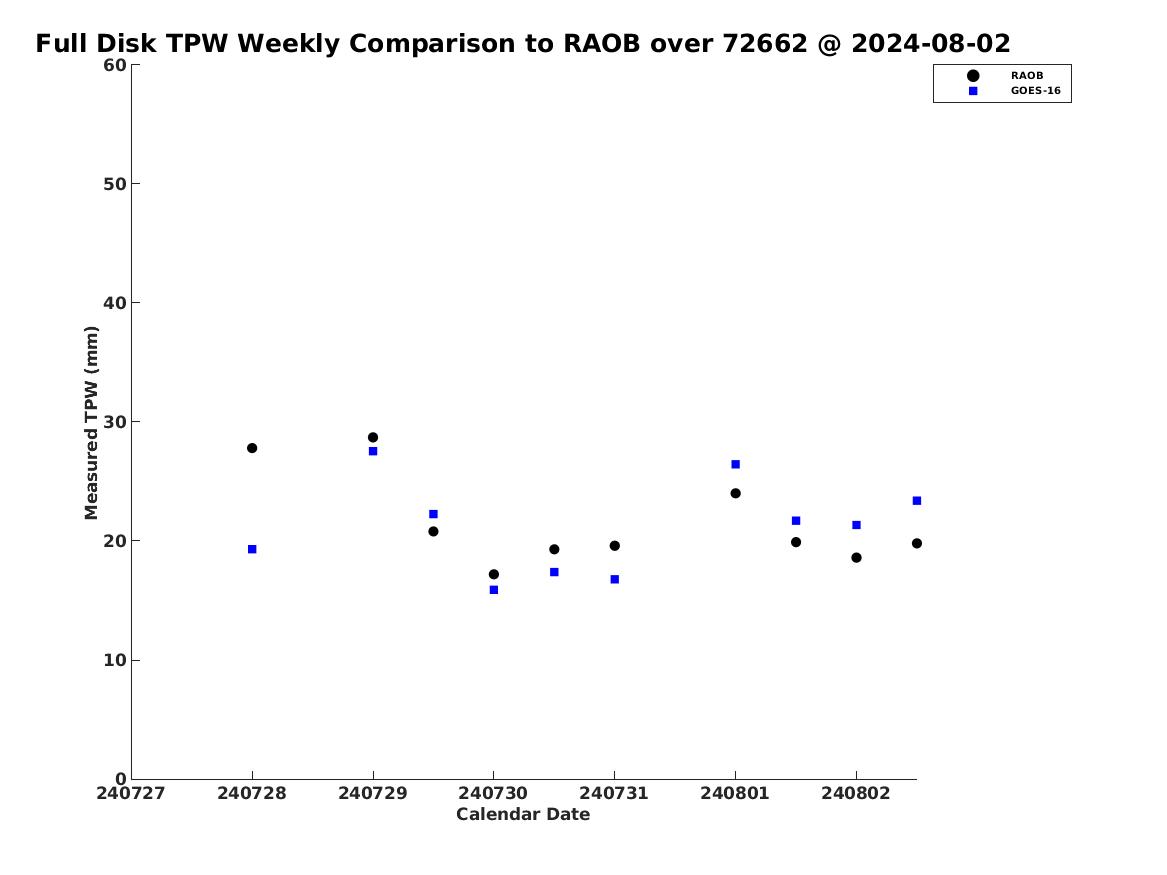 Full Disk TPW Weekly Comparison to RAOB over 72662 @ 2024-08-02

RAOB
GOES-16

Measured TPW (mm)

60
50
40
30
20
10
0

240727
240728
240729
240730
240731
240801
240802

Calendar Date